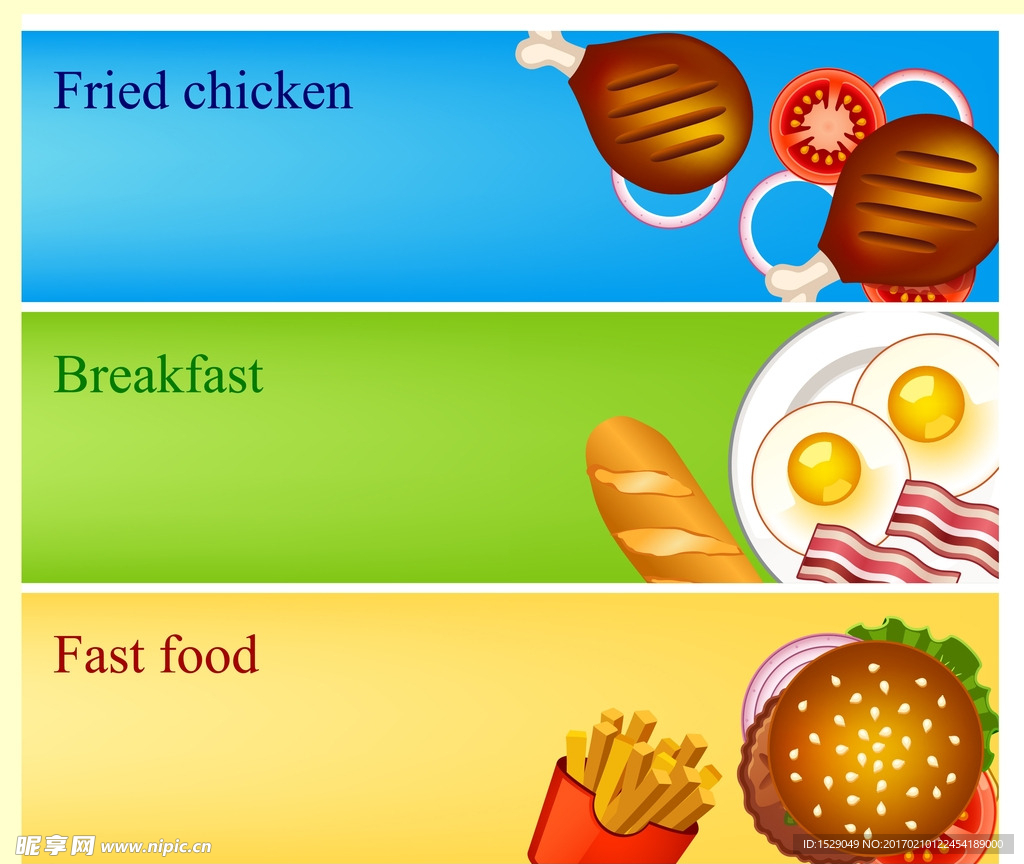 Fried chicken

Breakfast

Fast food

昵享网 www.nipic.cn

ID:1529049 NO:20170210122454189000